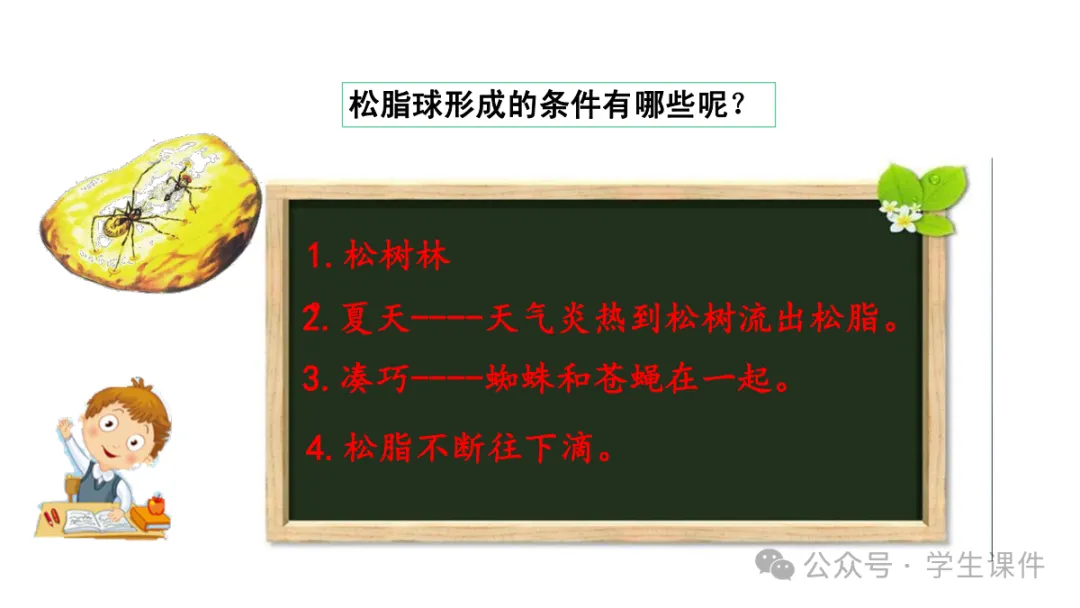 松脂球形成的条件有哪些呢？

1. 松树林

2. 夏天——天气炎热到松树流出松脂。

3. 凑巧——蜘蛛和苍蝇在一起。

4. 松脂不断往下滴。

公众号 · 学生课件